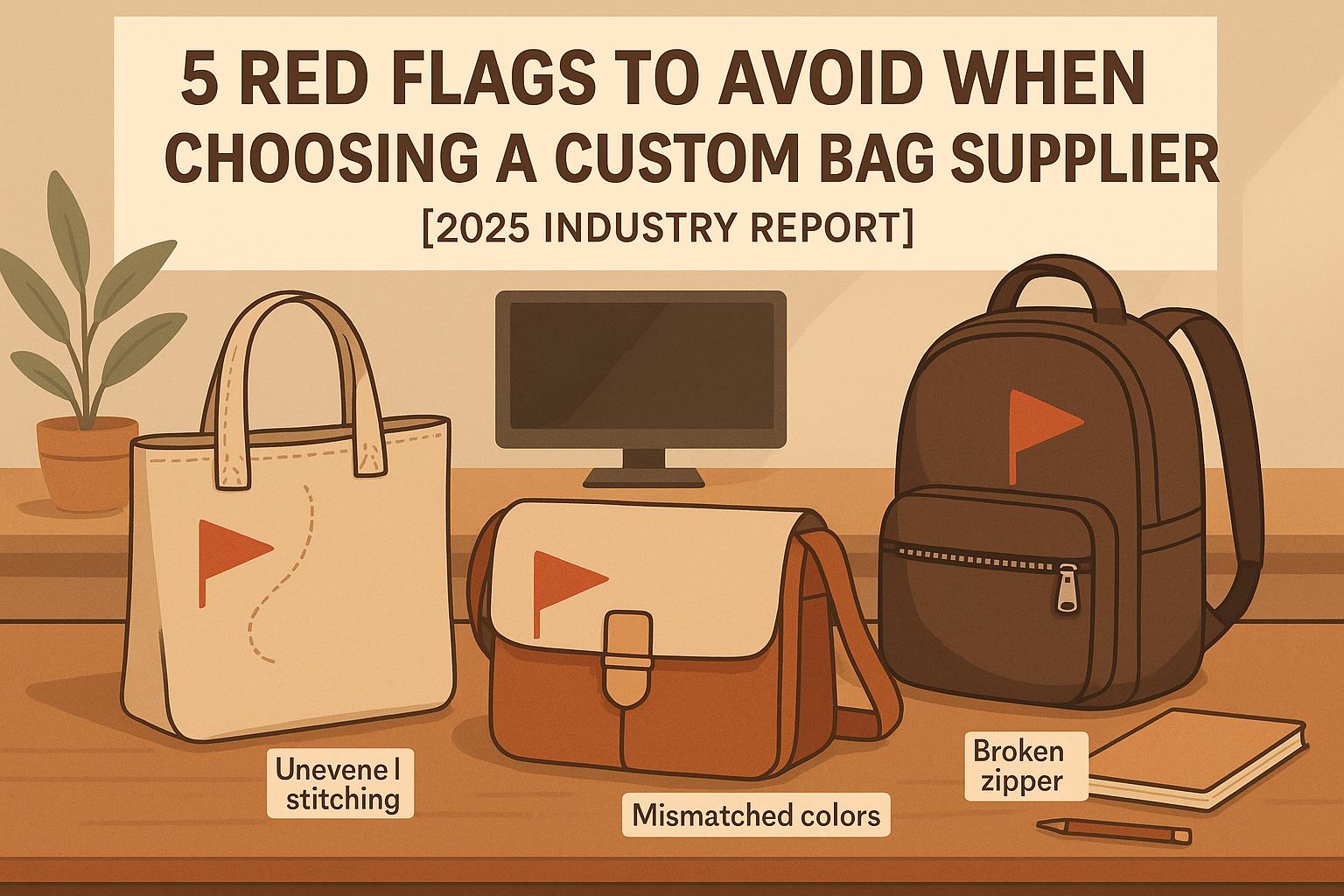 5 RED FLAGS TO AVOID WHEN CHOOSING A CUSTOM BAG SUPPLIER
[2025 INDUSTRY REPORT]

Unevene l stitching

Mismatched colors

Broken zipper